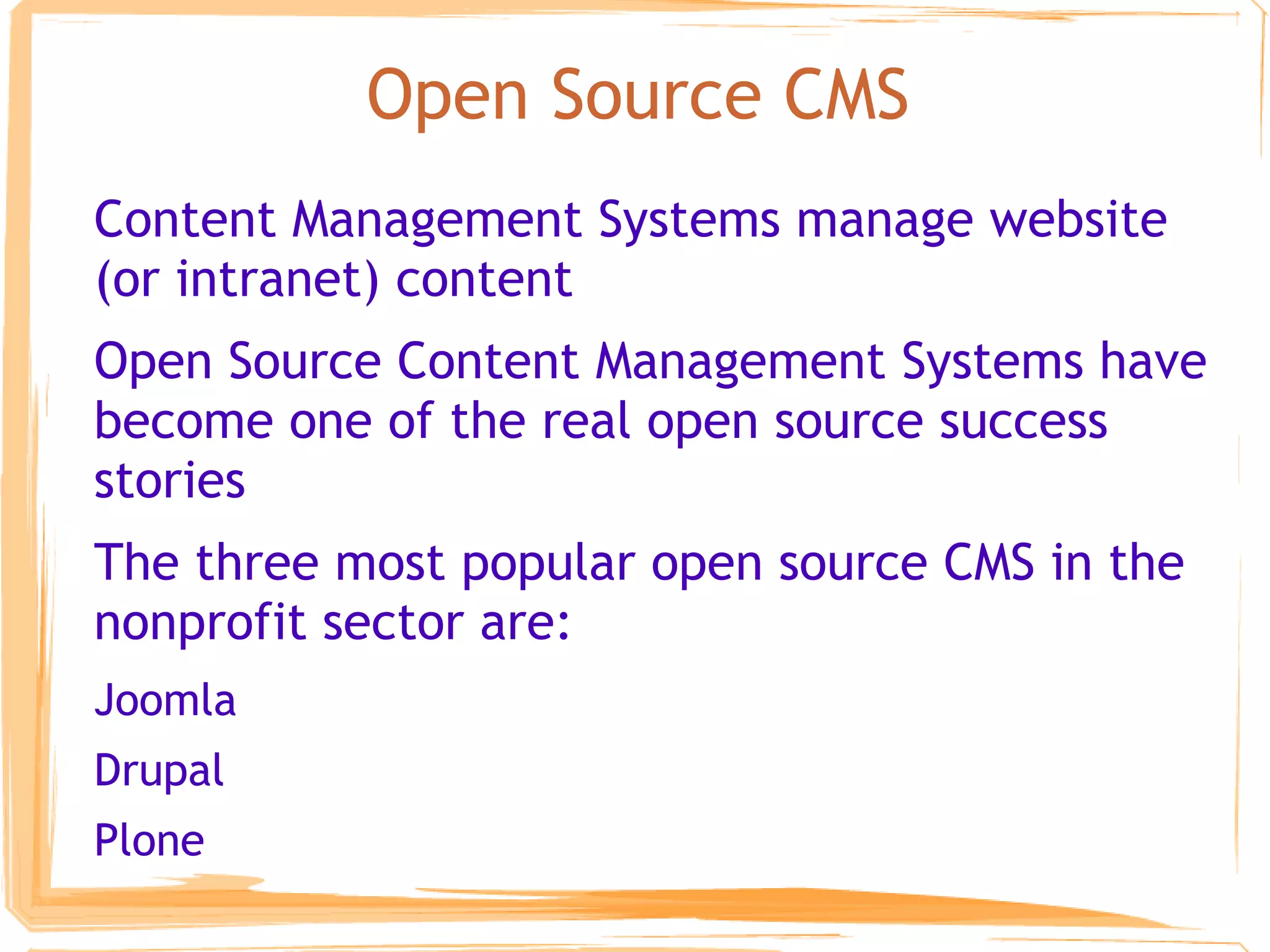 Open Source CMS

Content Management Systems manage website (or intranet) content

Open Source Content Management Systems have become one of the real open source success stories

The three most popular open source CMS in the nonprofit sector are:

Joomla

Drupal

Plone